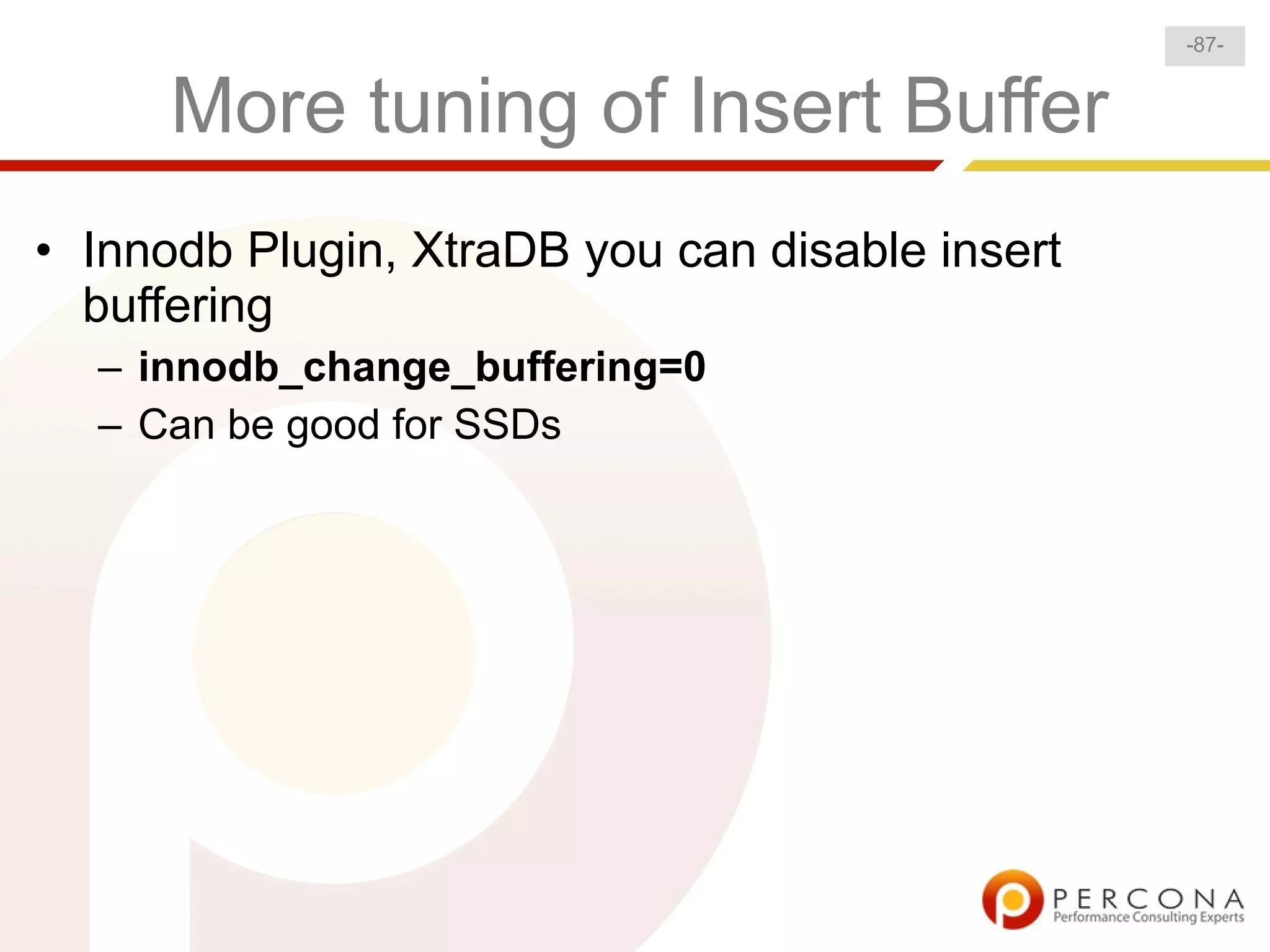 -87-

More tuning of Insert Buffer

• Innodb Plugin, XtraDB you can disable insert buffering
– innodb_change_buffering=0
– Can be good for SSDs

PERCONA
Performance Consulting Experts